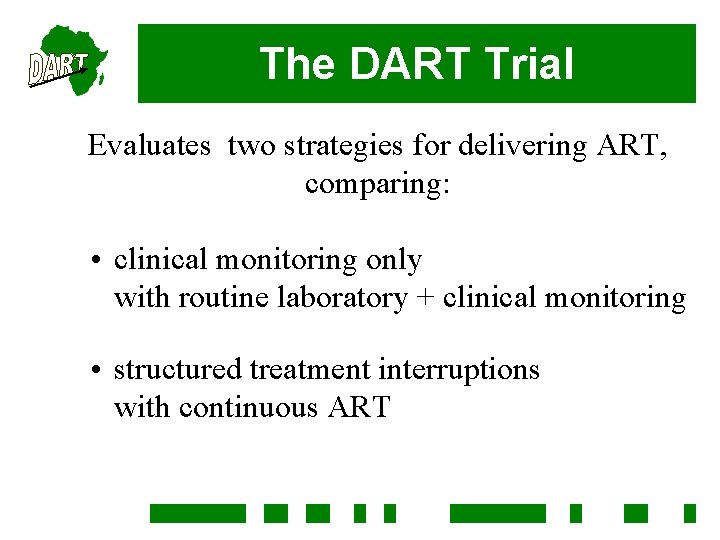 DART

The DART Trial

Evaluates two strategies for delivering ART, comparing:

• clinical monitoring only
with routine laboratory + clinical monitoring

• structured treatment interruptions
with continuous ART